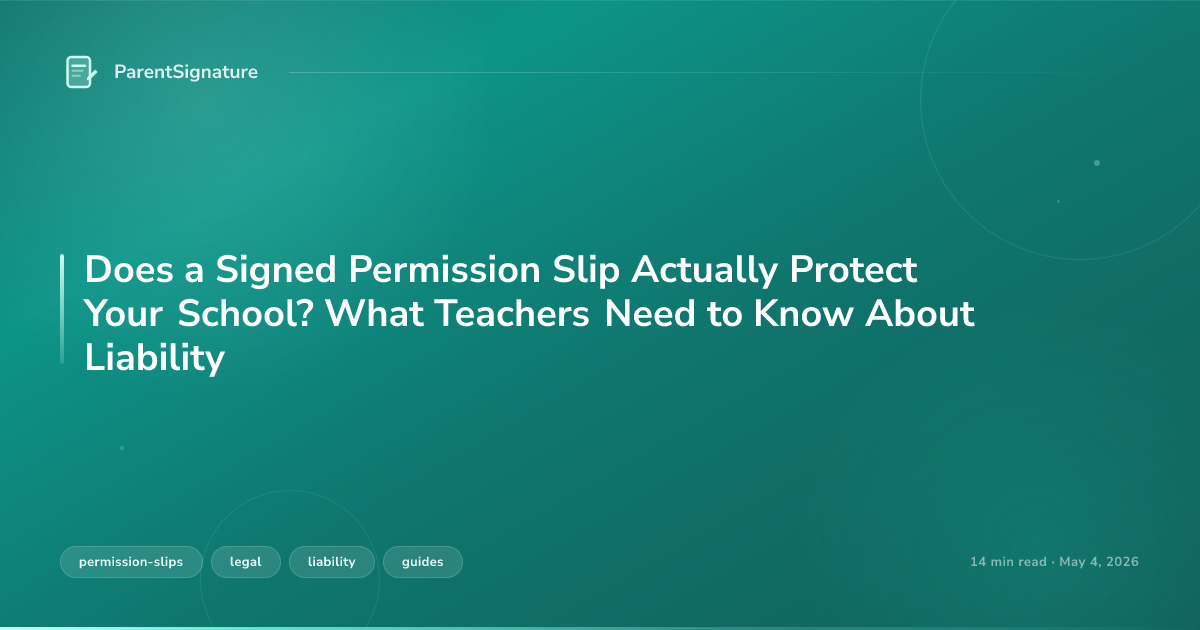 ParentSignature

Does a Signed Permission Slip Actually Protect Your School? What Teachers Need to Know About Liability

permission-slips legal liability guides

14 min read · May 4, 2026